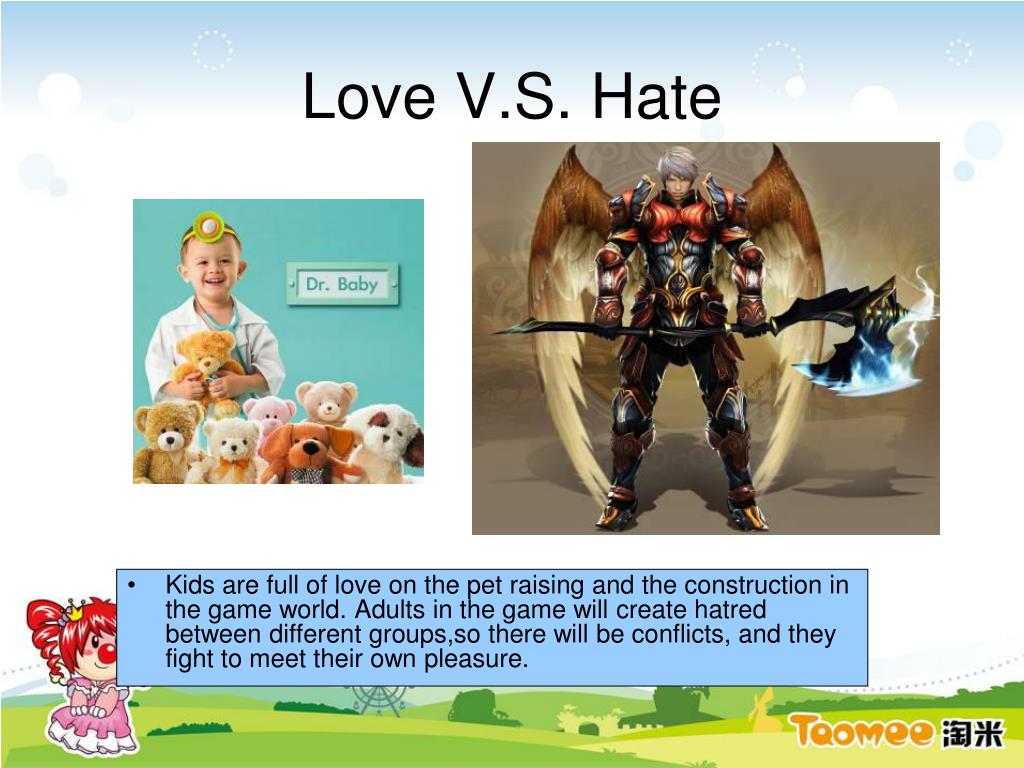 Love V.S. Hate

Dr. Baby

• Kids are full of love on the pet raising and the construction in the game world. Adults in the game will create hatred between different groups,so there will be conflicts, and they fight to meet their own pleasure.

Taomee 淘米